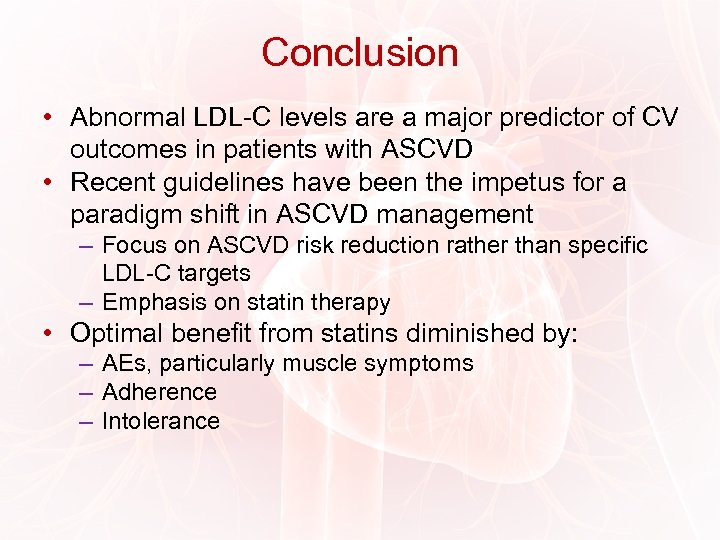 Conclusion

• Abnormal LDL-C levels are a major predictor of CV outcomes in patients with ASCVD
• Recent guidelines have been the impetus for a paradigm shift in ASCVD management
– Focus on ASCVD risk reduction rather than specific LDL-C targets
– Emphasis on statin therapy
• Optimal benefit from statins diminished by:
– AEs, particularly muscle symptoms
– Adherence
– Intolerance